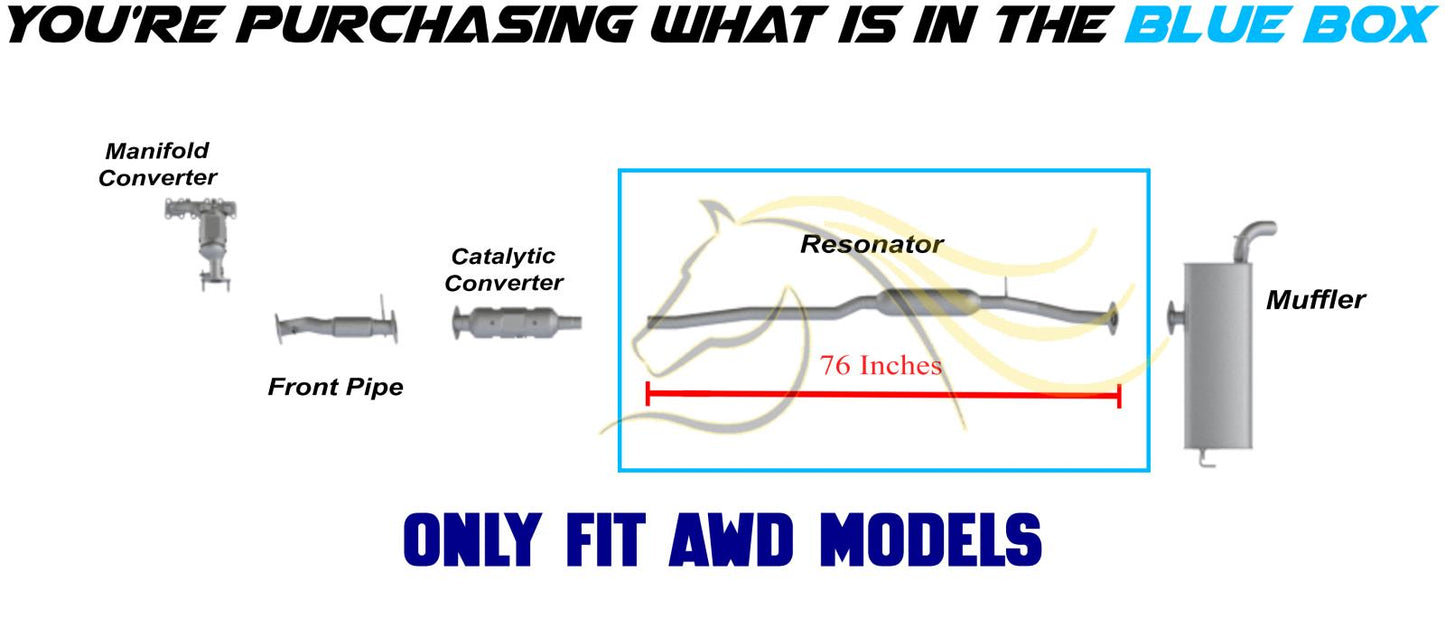 YOU'RE PURCHASING WHAT IS IN THE BLUE BOX

Manifold Converter

Front Pipe

Catalytic Converter

Resonator

76 Inches

Muffler

ONLY FIT AWD MODELS